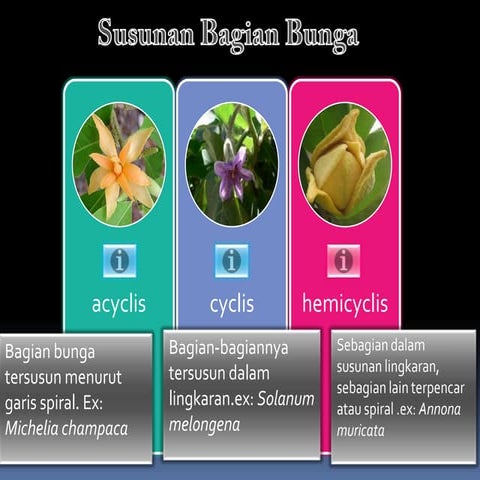 Susunan Bagian Bunga

acyclis

cyclis

hemicyclis

Bagian bunga tersusun menurut garis spiral. Ex: Michelia champaca

Bagian-bagiannya tersusun dalam lingkaran.ex: Solanum melongena

Sebagian dalam susunan lingkaran, sebagian lain terpencar atau spiral .ex: Annona muricata